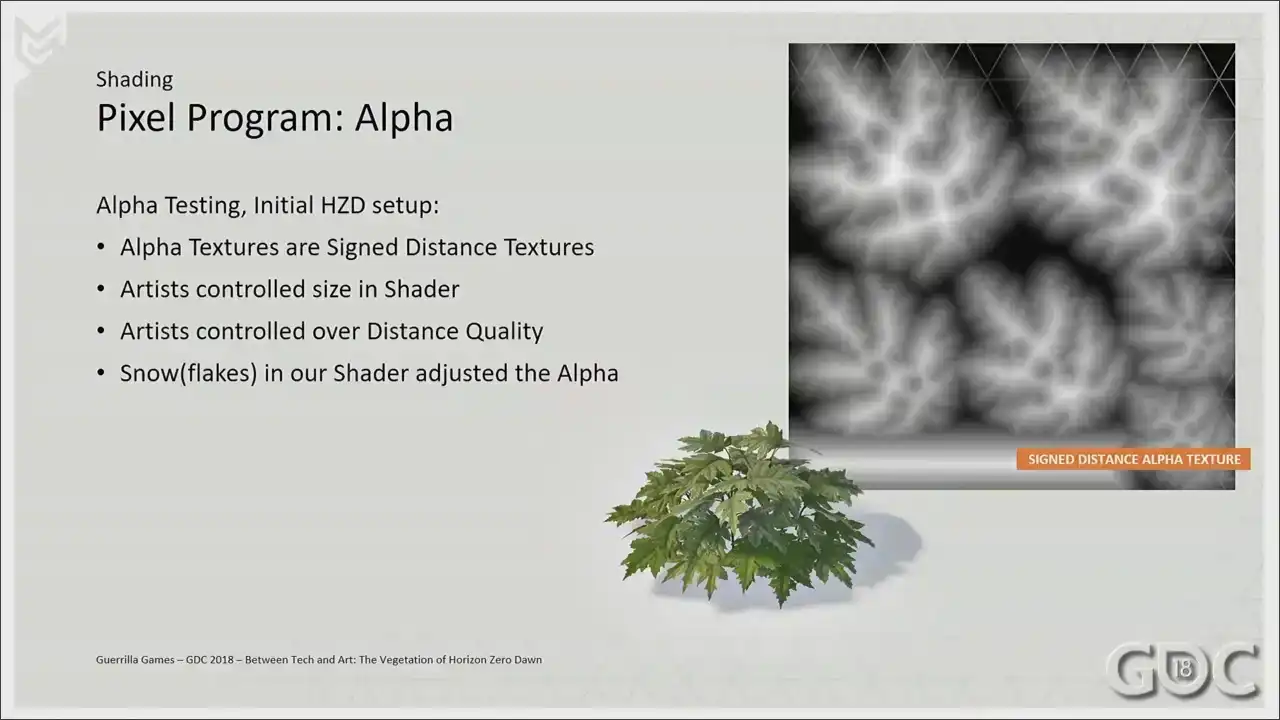 Shading
Pixel Program: Alpha

Alpha Testing, Initial HZD setup:
• Alpha Textures are Signed Distance Textures
• Artists controlled size in Shader
• Artists controlled over Distance Quality
• Snow(flakes) in our Shader adjusted the Alpha

SIGNED DISTANCE ALPHA TEXTURE

Guerrilla Games – GDC 2018 – Between Tech and Art: The Vegetation of Horizon Zero Dawn

GDC 18